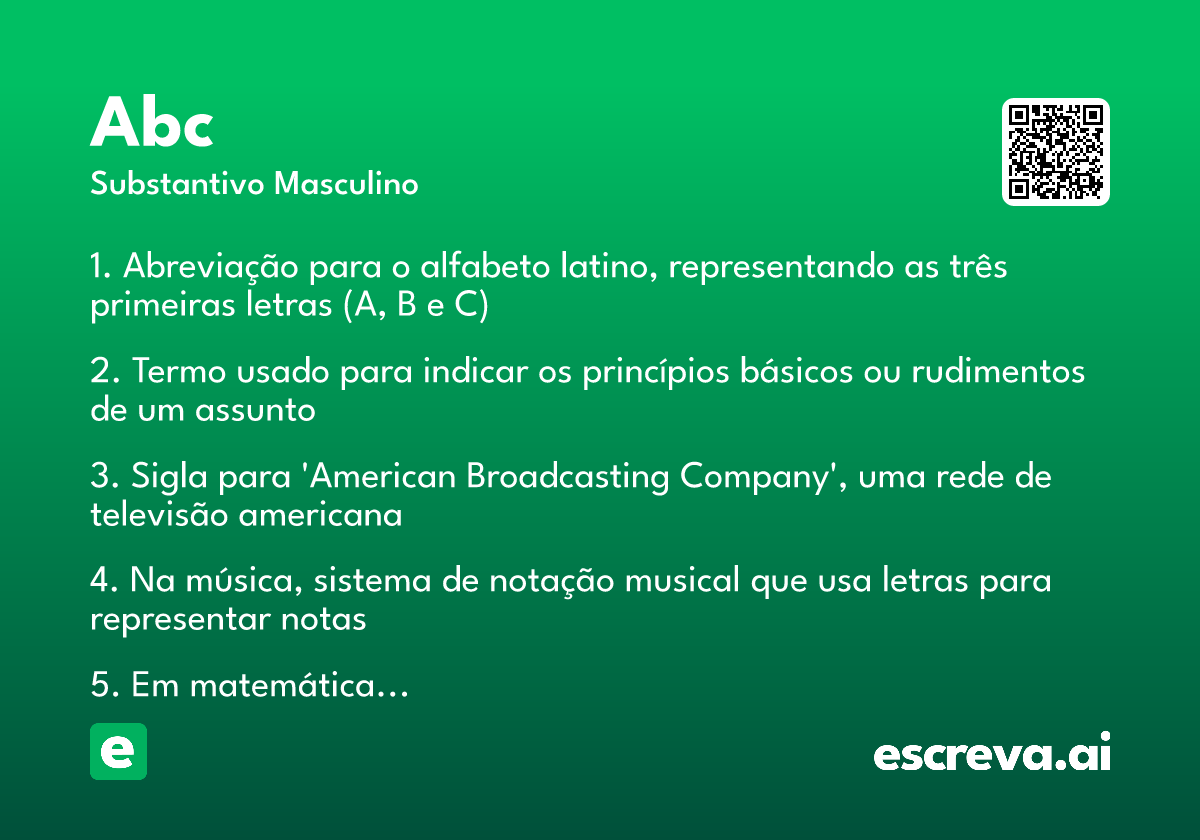 Abc
Substantivo Masculino

1. Abreviação para o alfabeto latino, representando as três primeiras letras (A, B e C)

2. Termo usado para indicar os princípios básicos ou rudimentos de um assunto

3. Sigla para 'American Broadcasting Company', uma rede de televisão americana

4. Na música, sistema de notação musical que usa letras para representar notas

5. Em matemática…

e

escreva.ai